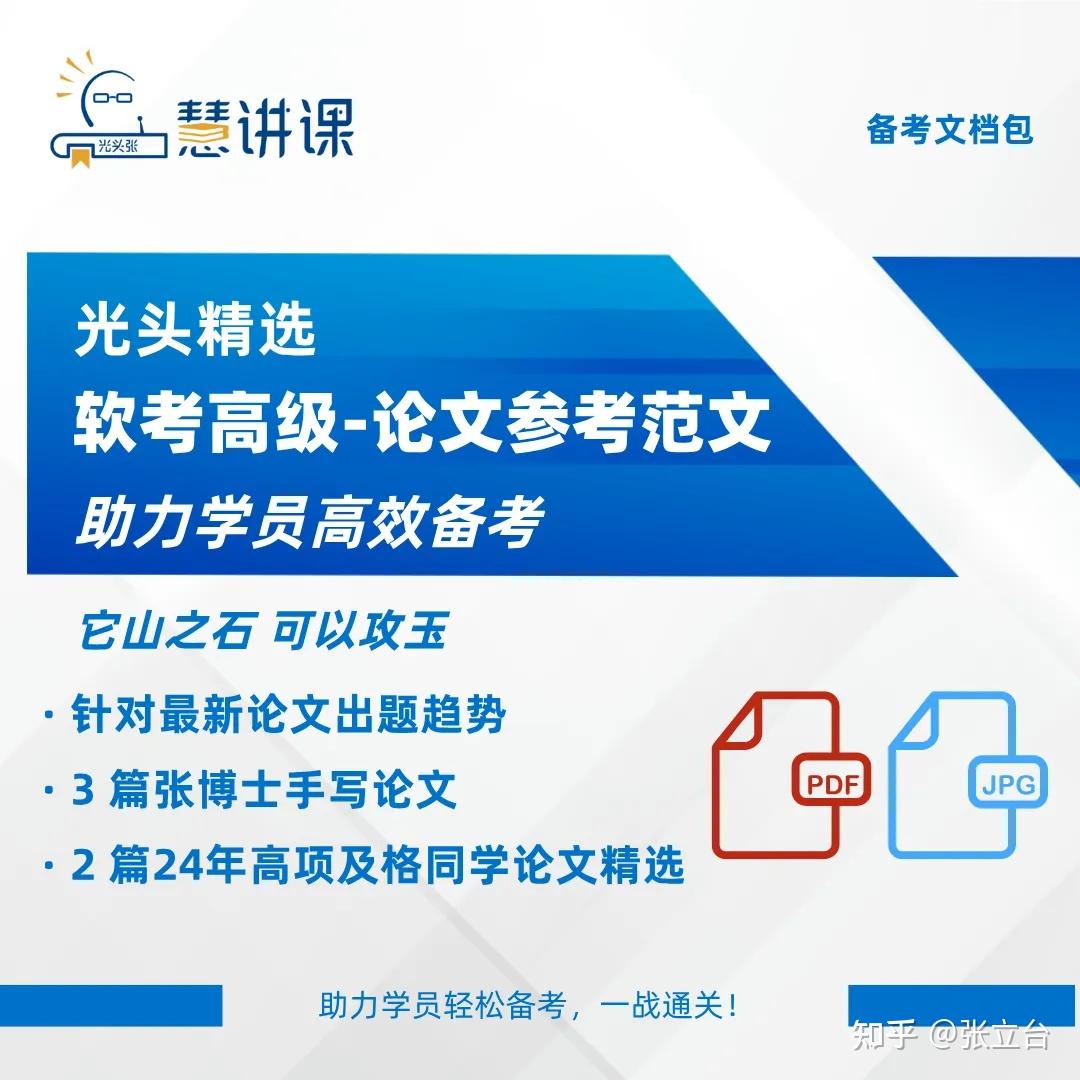 光头张

慧讲课

备考文档包

光头精选

软考高级-论文参考范文

助力学员高效备考

它山之石 可以攻玉

· 针对最新论文出题趋势

· 3 篇张博士手写论文

· 2 篇24年高项及格同学论文精选

PDF

JPG

助力学员轻松备考，一战通关！

知乎 @张立台